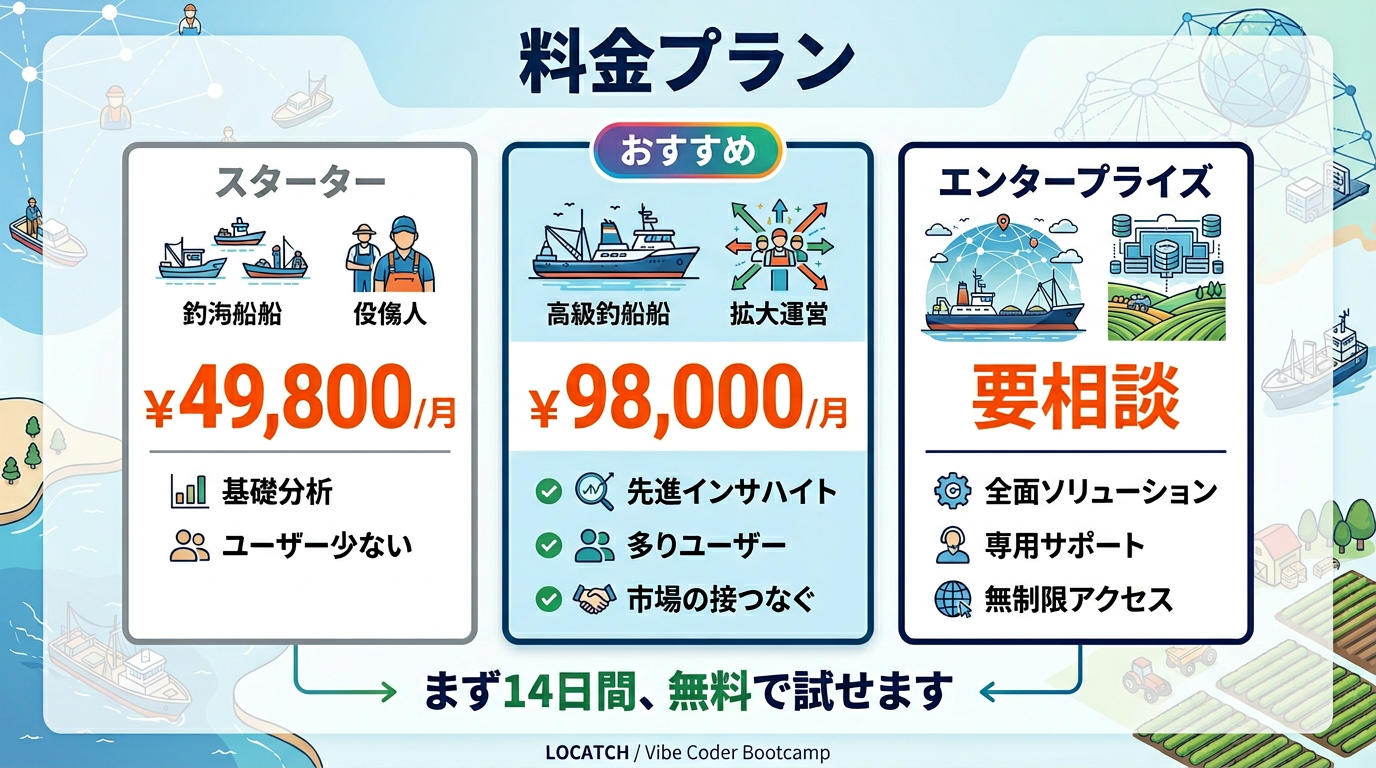 料金プラン

スターター

釣海船船

役傷人

¥49,800/月

基礎分析

ユーザー少ない

おすすめ

高級釣船船

拡大運営

¥98,000/月

先進インサハイト

多りユーザー

市場の接つなぐ

エンタープライズ

要相談

全面ソリューション

専用サポート

無制限アクセス

まず14日間、無料で試せます

LOCATCH / Vibe Coder Bootcamp